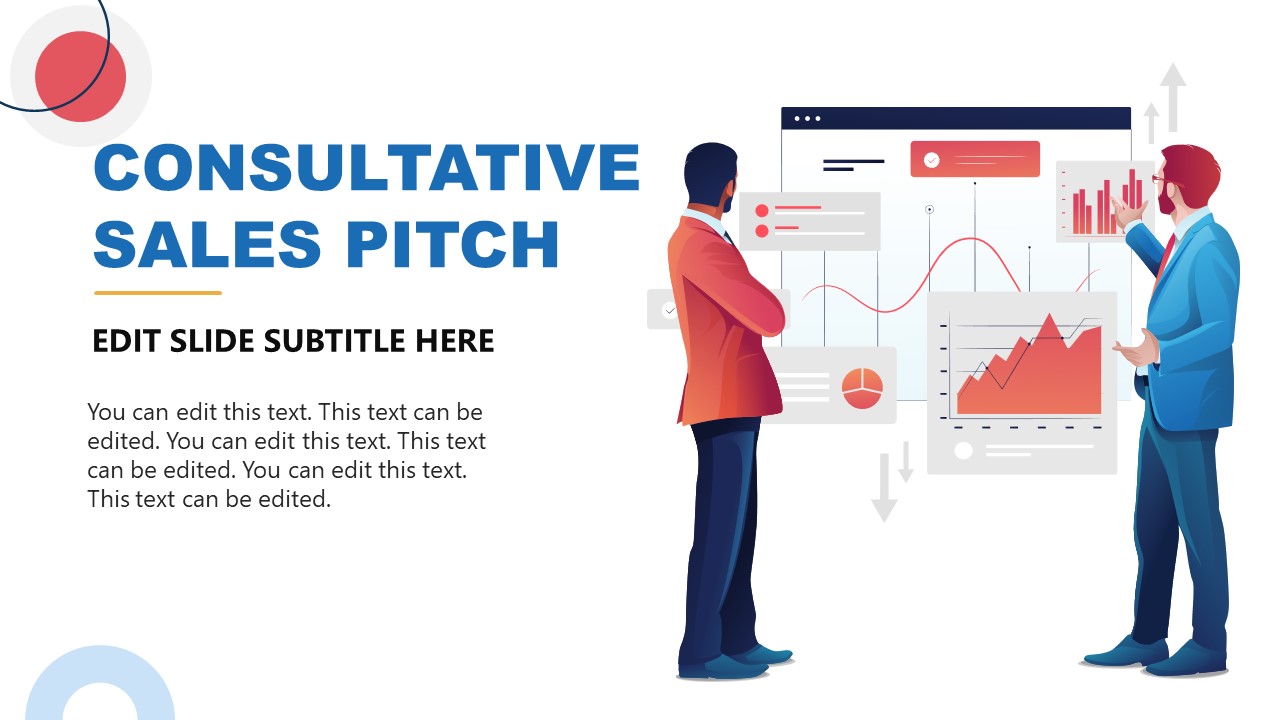 CONSULTATIVE SALES PITCH

EDIT SLIDE SUBTITLE HERE

You can edit this text. This text can be edited. You can edit this text. This text can be edited. You can edit this text. This text can be edited.